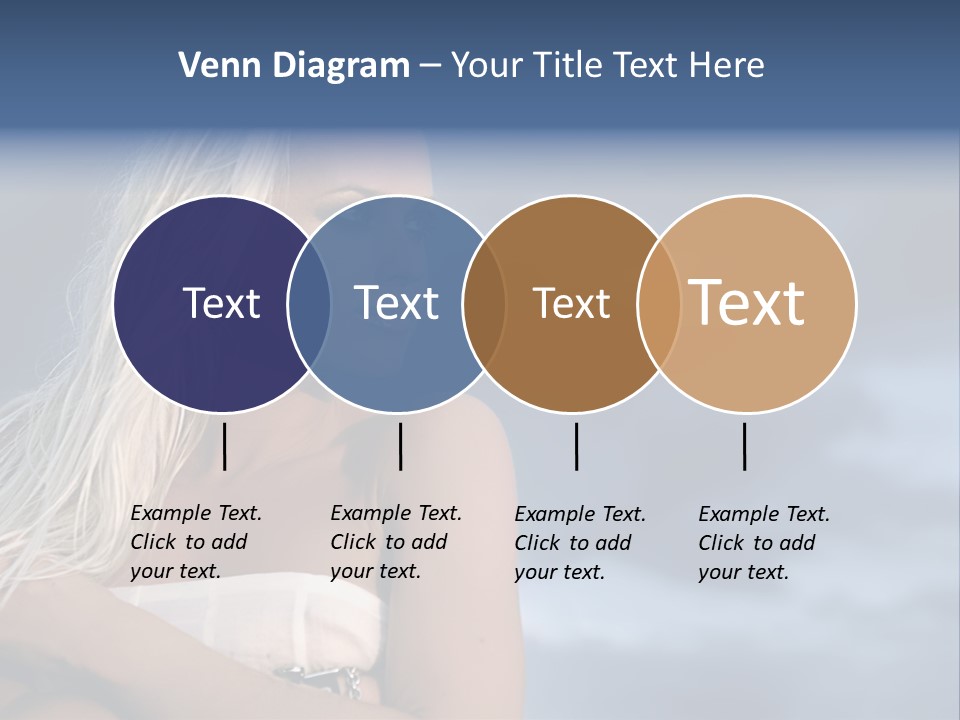 Venn Diagram – Your Title Text Here

Text

Text

Text

Text

Example Text. Click to add your text.

Example Text. Click to add your text.

Example Text. Click to add your text.

Example Text. Click to add your text.